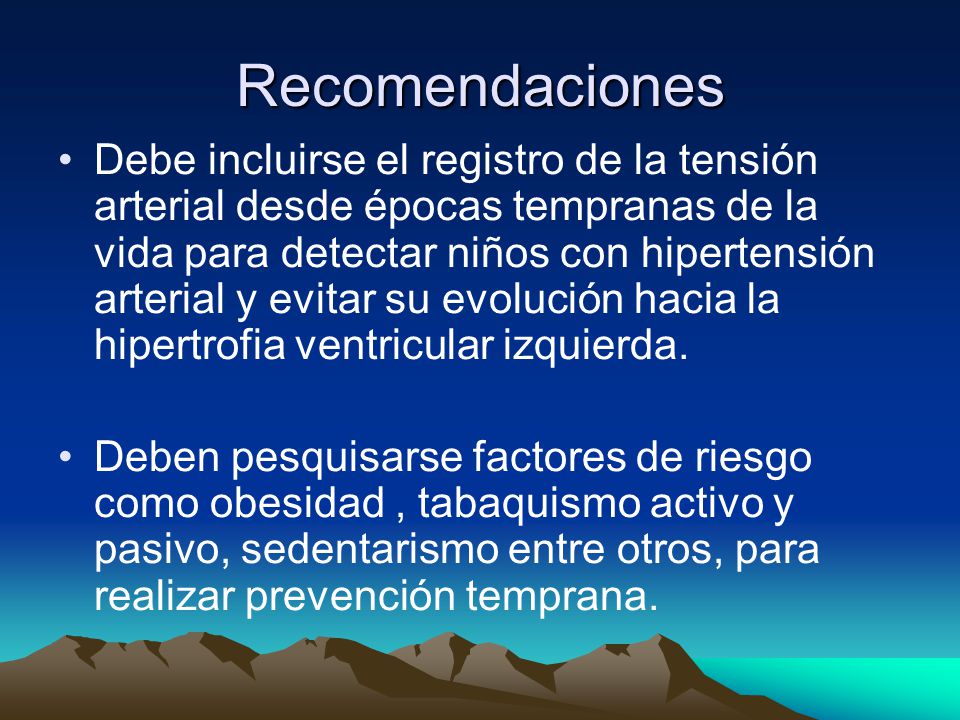 Recomendaciones

• Debe incluirse el registro de la tensión arterial desde épocas tempranas de la vida para detectar niños con hipertensión arterial y evitar su evolución hacia la hipertrofia ventricular izquierda.

• Deben pesquisarse factores de riesgo como obesidad , tabaquismo activo y pasivo, sedentarismo entre otros, para realizar prevención temprana.